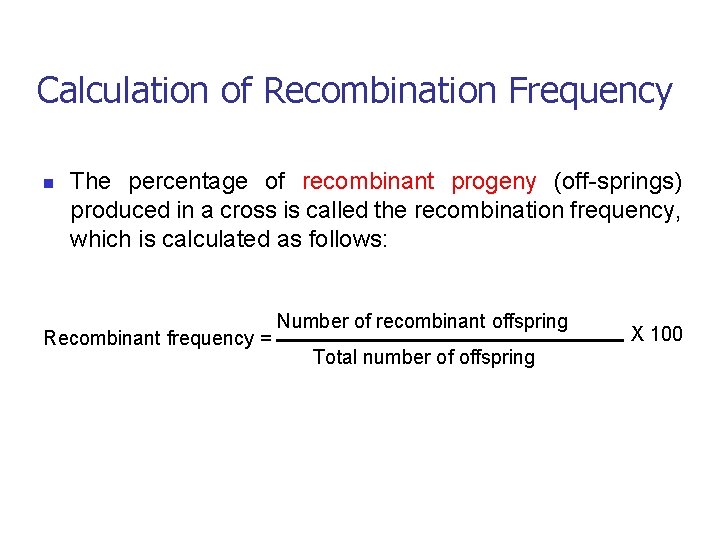 Calculation of Recombination Frequency

The percentage of recombinant progeny (off-springs) produced in a cross is called the recombination frequency, which is calculated as follows:

$\text{Recombinant frequency} = \frac{\text{Number of recombinant offspring}}{\text{Total number of offspring}} \text{ X } 100$